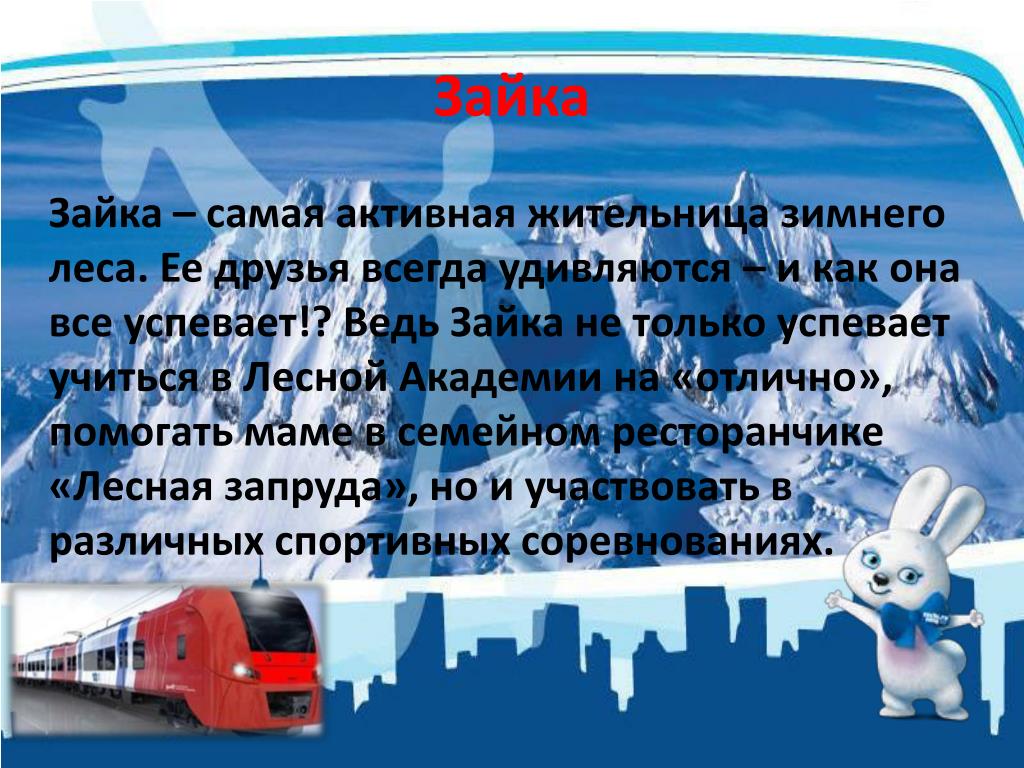 Зайка

Зайка – самая активная жительница зимнего леса. Ее друзья всегда удивляются – и как она все успевает!? Ведь Зайка не только успевает учиться в Лесной Академии на «отлично», помогать маме в семейном ресторанчике «Лесная запруда», но и участвовать в различных спортивных соревнованиях.